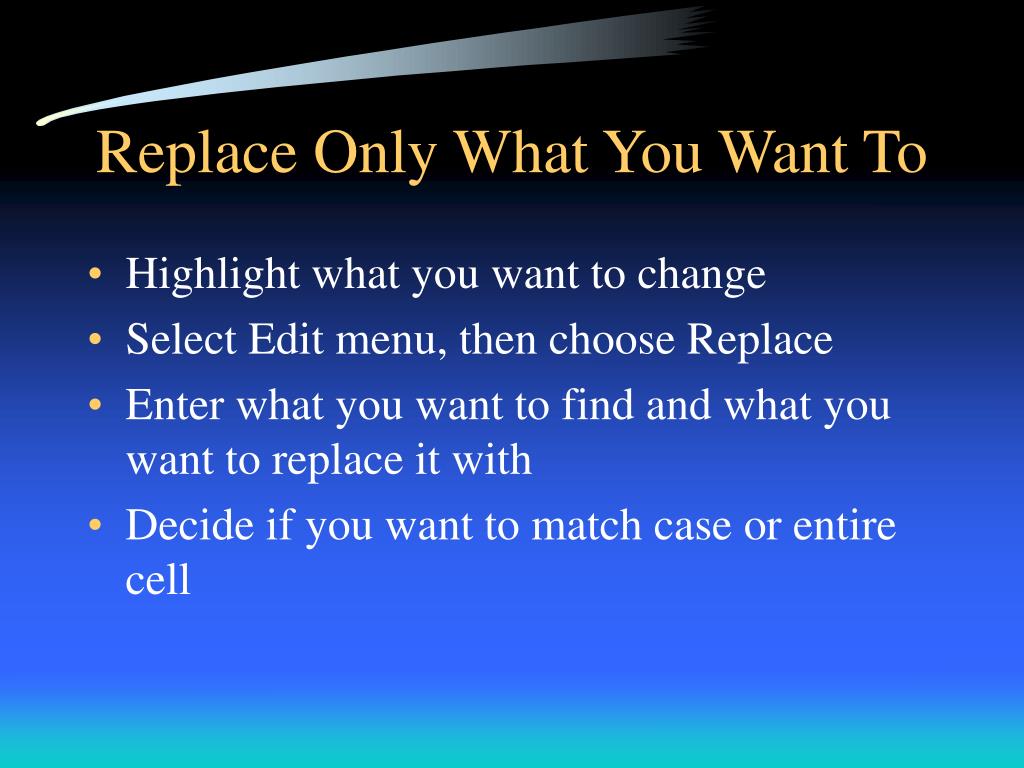 Replace Only What You Want To

• Highlight what you want to change
• Select Edit menu, then choose Replace
• Enter what you want to find and what you want to replace it with
• Decide if you want to match case or entire cell